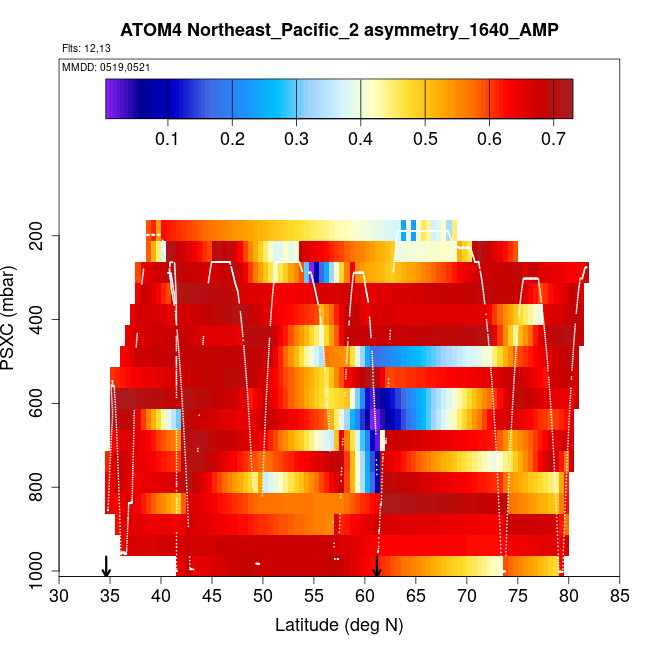 ATOM4 Northeast_Pacific_2 asymmetry_1640_AMP

Flts: 12,13

MMDD: 0519,0521

0.1 0.2 0.3 0.4 0.5 0.6 0.7

PSXC (mbar)

200
400
600
800
1000

30 35 40 45 50 55 60 65 70 75 80 85

Latitude (deg N)